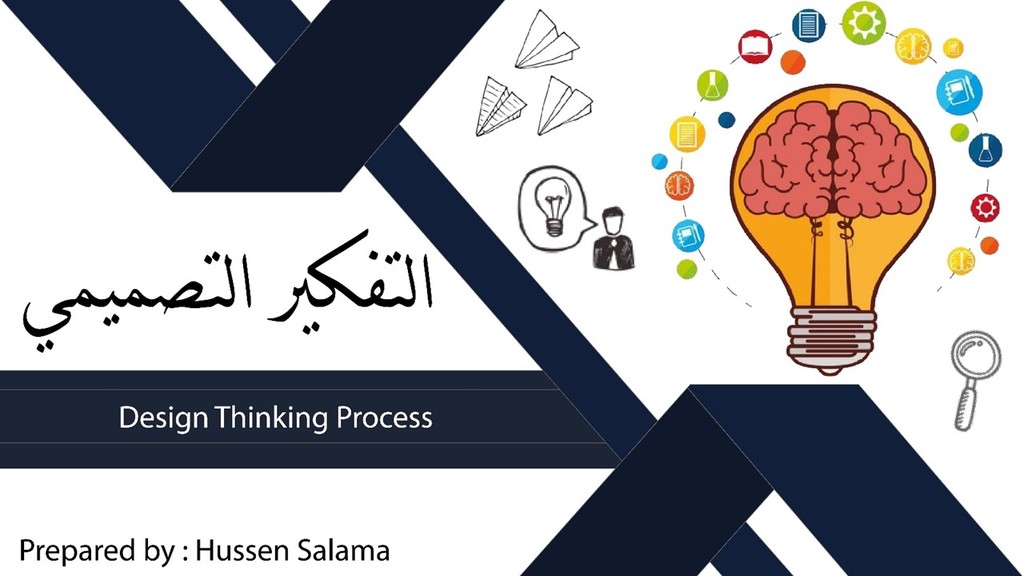 التفكير التصميمي

Design Thinking Process

Prepared by : Hussen Salama